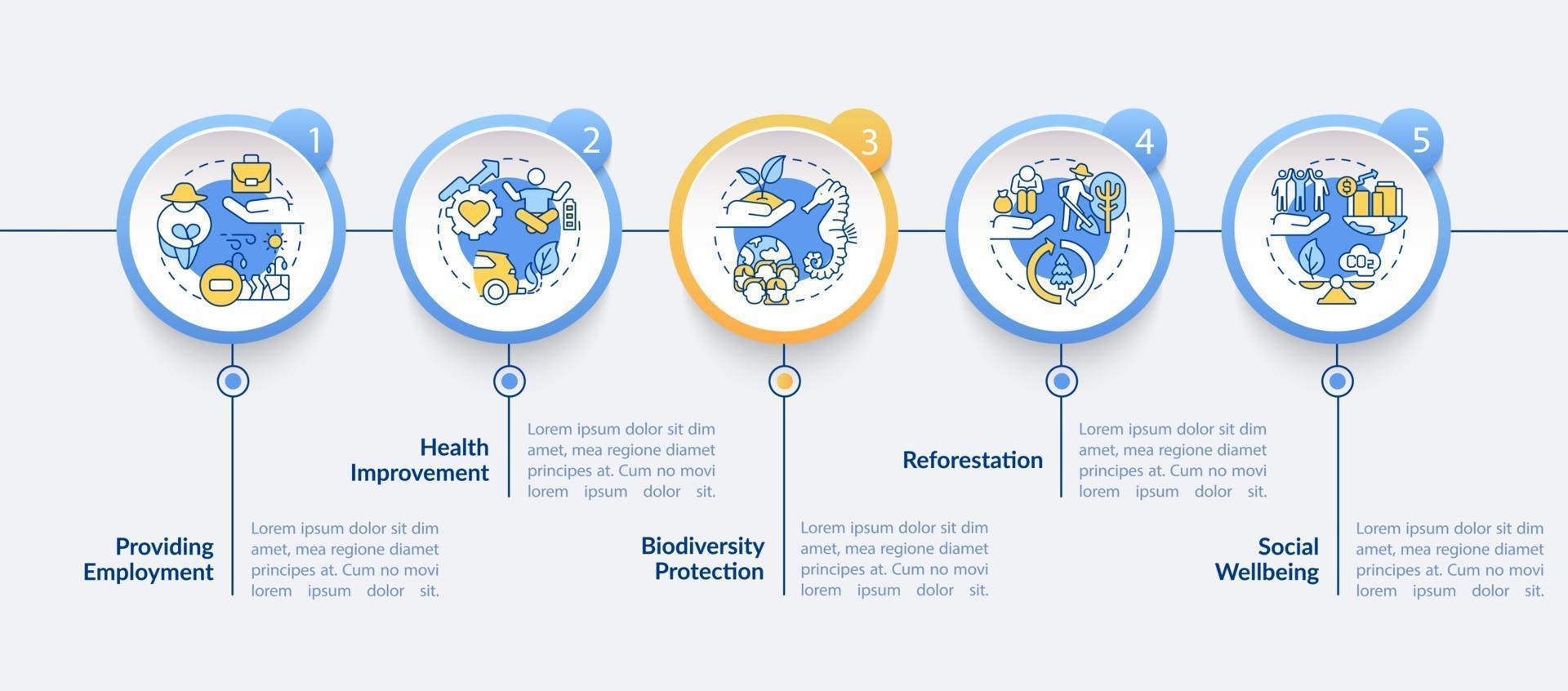 1

2

3

4

5

$CO_2$

Providing Employment

Lorem ipsum dolor sit dim amet, mea regione diamet principes at. Cum no movi lorem ipsum dolor sit.

Health Improvement

Lorem ipsum dolor sit dim amet, mea regione diamet principes at. Cum no movi lorem ipsum dolor sit.

Biodiversity Protection

Lorem ipsum dolor sit dim amet, mea regione diamet principes at. Cum no movi lorem ipsum dolor sit.

Reforestation

Lorem ipsum dolor sit dim amet, mea regione diamet principes at. Cum no movi lorem ipsum dolor sit.

Social Wellbeing

Lorem ipsum dolor sit dim amet, mea regione diamet principes at. Cum no movi lorem ipsum dolor sit.